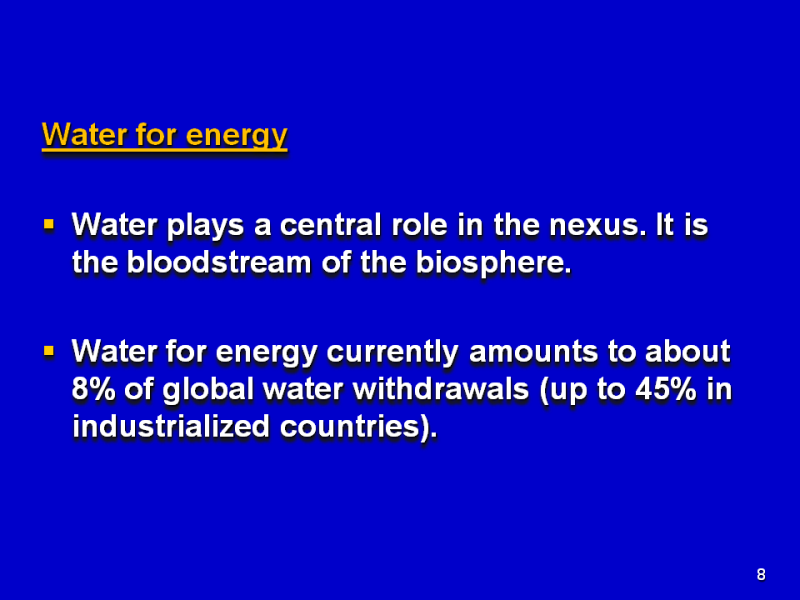 Water for energy

▪ Water plays a central role in the nexus. It is the bloodstream of the biosphere.

▪ Water for energy currently amounts to about 8% of global water withdrawals (up to 45% in industrialized countries).

8